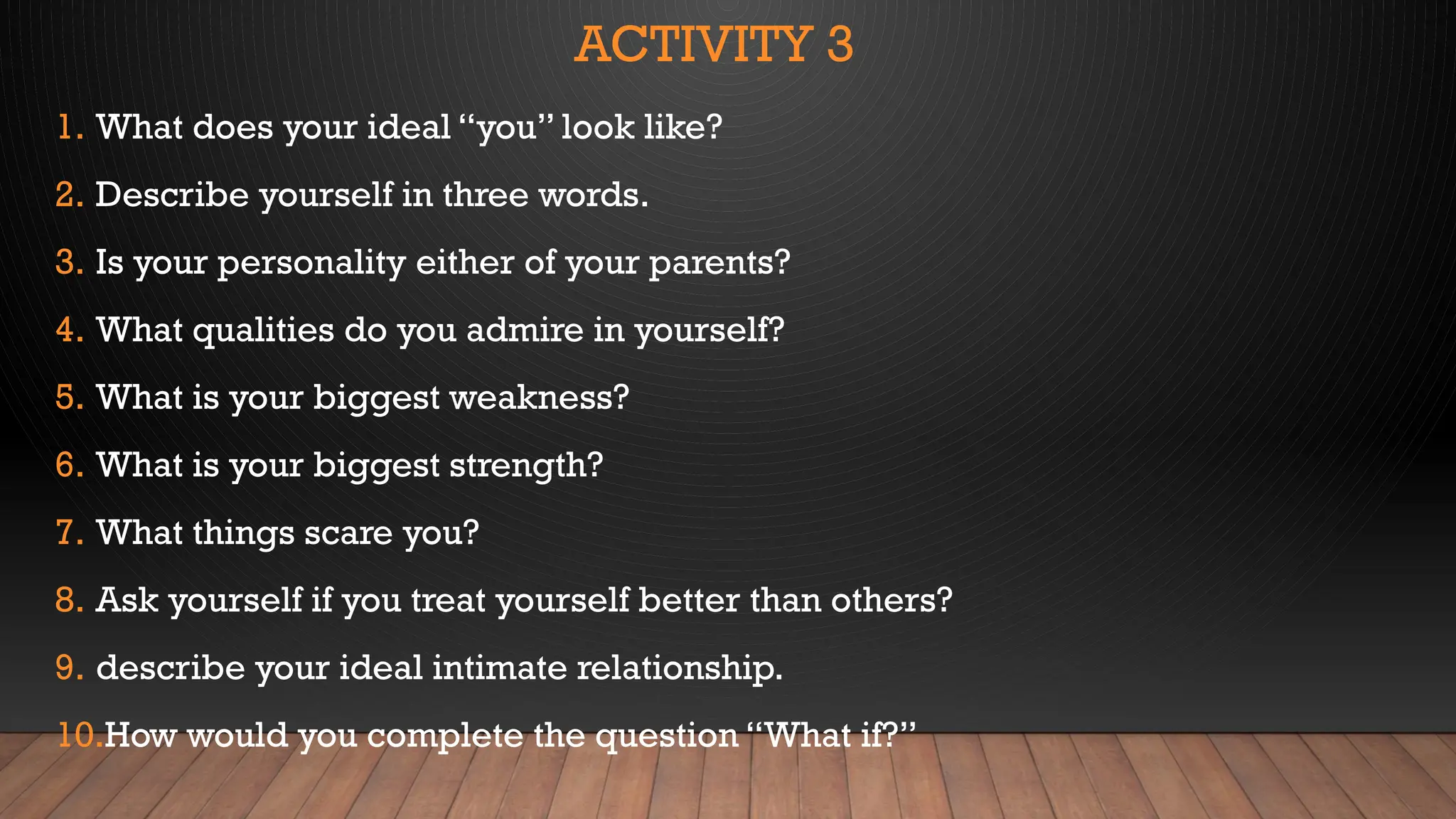 ACTIVITY 3

1. What does your ideal “you” look like?

2. Describe yourself in three words.

3. Is your personality either of your parents?

4. What qualities do you admire in yourself?

5. What is your biggest weakness?

6. What is your biggest strength?

7. What things scare you?

8. Ask yourself if you treat yourself better than others?

9. describe your ideal intimate relationship.

10.How would you complete the question “What if?”